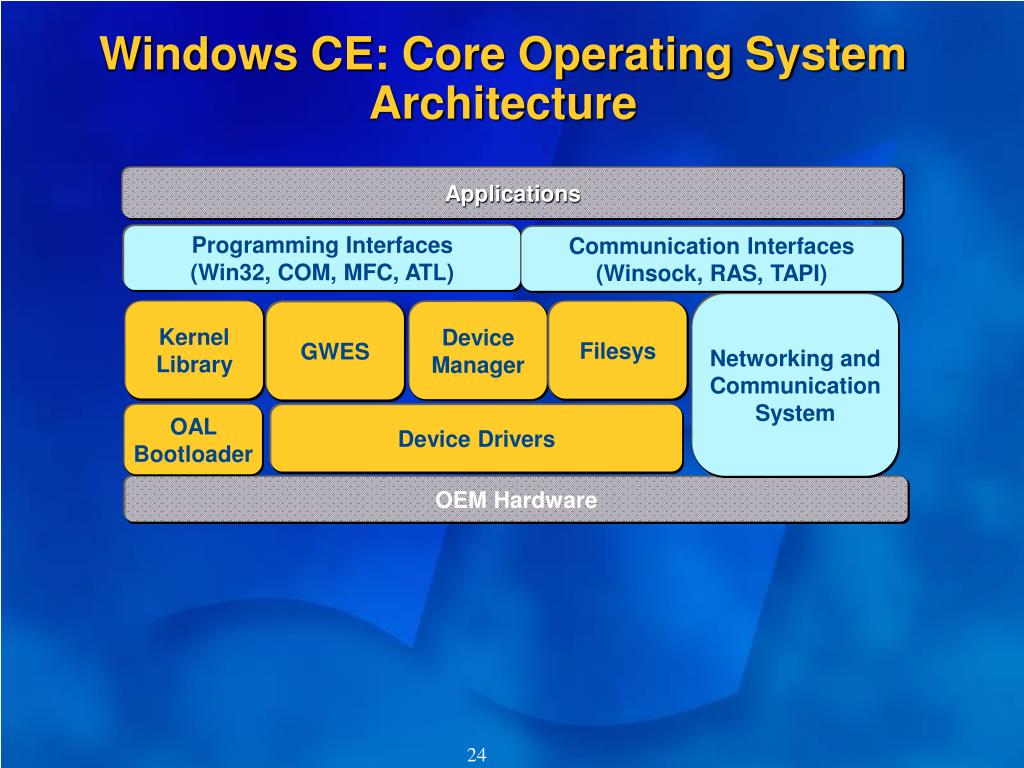 Windows CE: Core Operating System Architecture

Applications

Programming Interfaces (Win32, COM, MFC, ATL)

Communication Interfaces (Winsock, RAS, TAPI)

Kernel Library

GWES

Device Manager

Filesys

Networking and Communication System

OAL Bootloader

Device Drivers

OEM Hardware

24